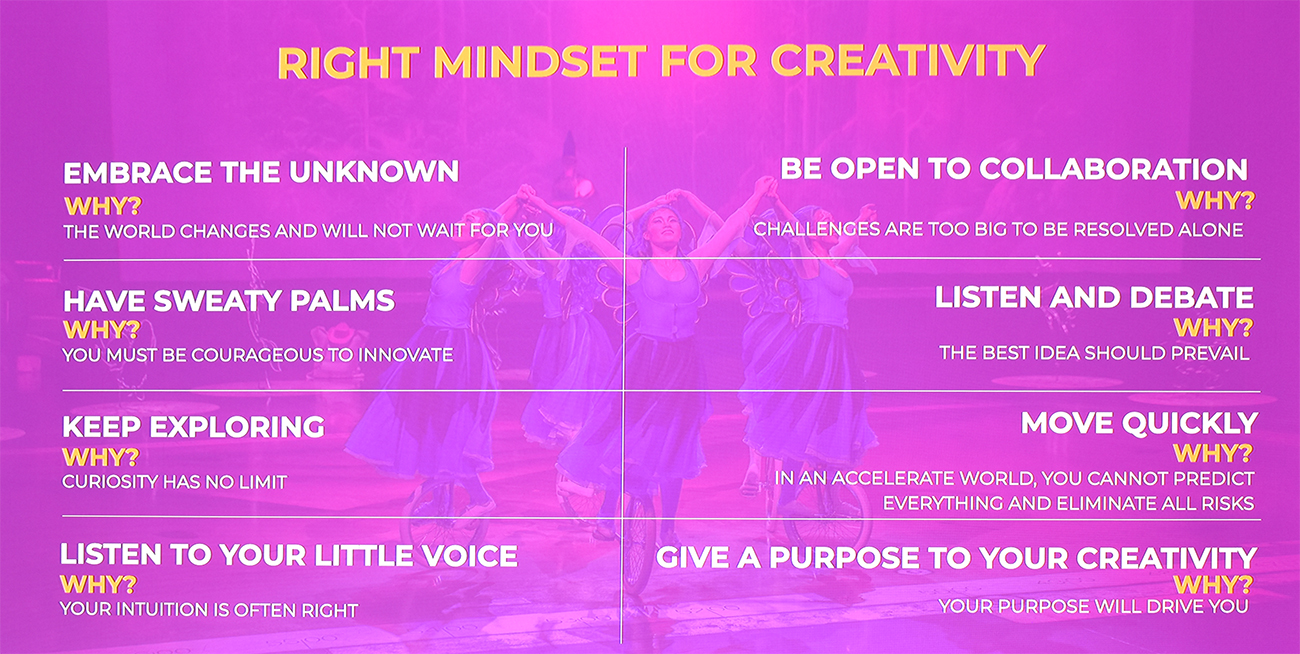 RIGHT MINDSET FOR CREATIVITY

EMBRACE THE UNKNOWN
WHY?
THE WORLD CHANGES AND WILL NOT WAIT FOR YOU

HAVE SWEATY PALMS
WHY?
YOU MUST BE COURAGEOUS TO INNOVATE

KEEP EXPLORING
WHY?
CURIOSITY HAS NO LIMIT

LISTEN TO YOUR LITTLE VOICE
WHY?
YOUR INTUITION IS OFTEN RIGHT

BE OPEN TO COLLABORATION
WHY?
CHALLENGES ARE TOO BIG TO BE RESOLVED ALONE

LISTEN AND DEBATE
WHY?
THE BEST IDEA SHOULD PREVAIL

MOVE QUICKLY
WHY?
IN AN ACCELERATE WORLD, YOU CANNOT PREDICT EVERYTHING AND ELIMINATE ALL RISKS

GIVE A PURPOSE TO YOUR CREATIVITY
WHY?
YOUR PURPOSE WILL DRIVE YOU